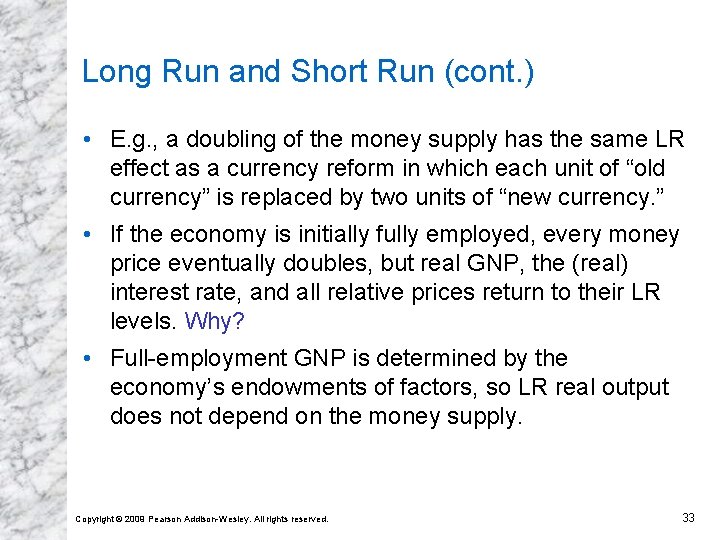 Long Run and Short Run (cont.)

• E.g., a doubling of the money supply has the same LR effect as a currency reform in which each unit of “old currency” is replaced by two units of “new currency.”

• If the economy is initially fully employed, every money price eventually doubles, but real GNP, the (real) interest rate, and all relative prices return to their LR levels. Why?

• Full-employment GNP is determined by the economy’s endowments of factors, so LR real output does not depend on the money supply.

Copyright © 2009 Pearson Addison-Wesley. All rights reserved.

33